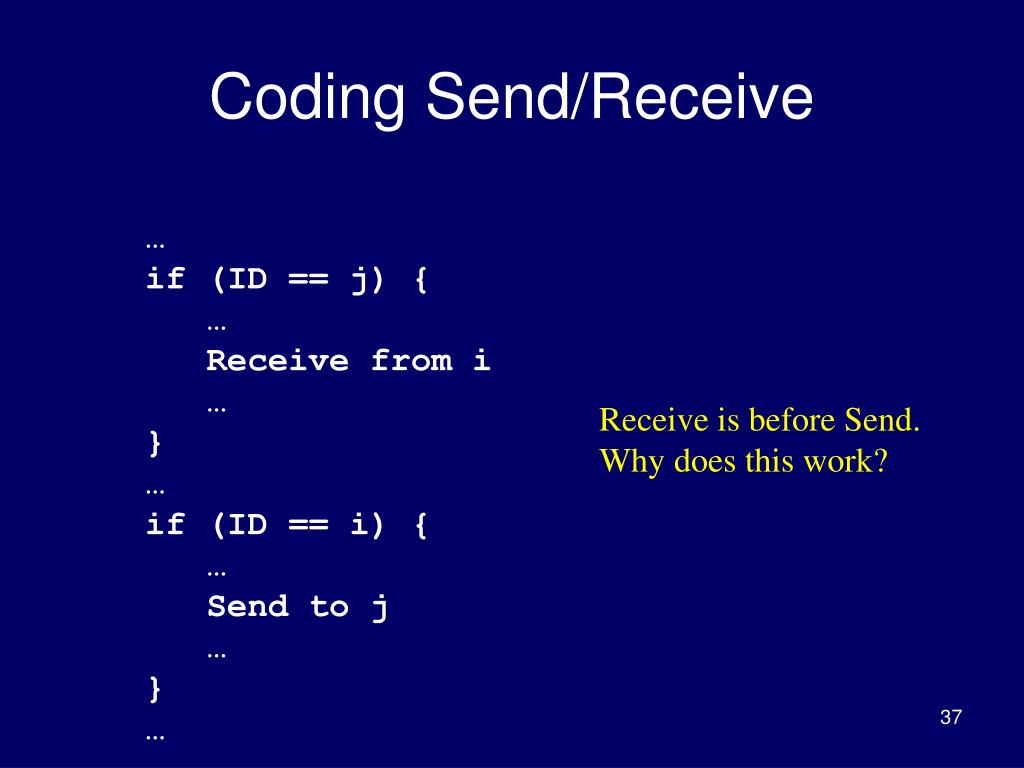 Coding Send/Receive

…
if (ID == j) {
…
Receive from i
…
}
…
if (ID == i) {
…
Send to j
…
}
…

Receive is before Send.
Why does this work?

37